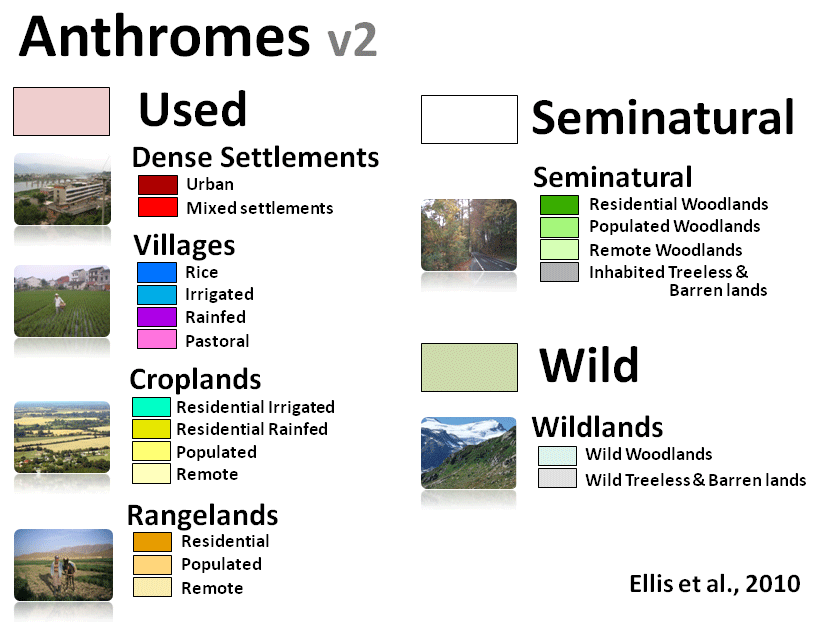 Anthromes v2

Used

Dense Settlements
Urban
Mixed settlements

Villages
Rice
Irrigated
Rainfed
Pastoral

Croplands
Residential Irrigated
Residential Rainfed
Populated
Remote

Rangelands
Residential
Populated
Remote

Seminatural

Seminatural
Residential Woodlands
Populated Woodlands
Remote Woodlands
Inhabited Treeless & Barren lands

Wild

Wildlands
Wild Woodlands
Wild Treeless & Barren lands

Ellis et al., 2010